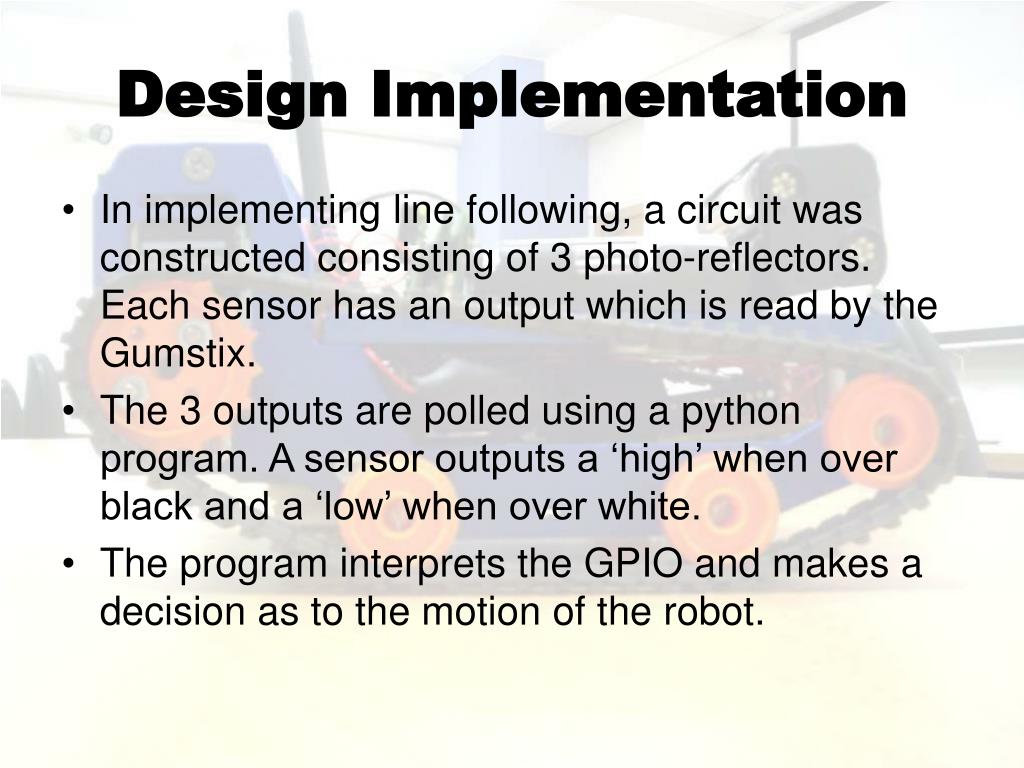 Design Implementation

• In implementing line following, a circuit was constructed consisting of 3 photo-reflectors. Each sensor has an output which is read by the Gumstix.

• The 3 outputs are polled using a python program. A sensor outputs a ‘high’ when over black and a ‘low’ when over white.

• The program interprets the GPIO and makes a decision as to the motion of the robot.